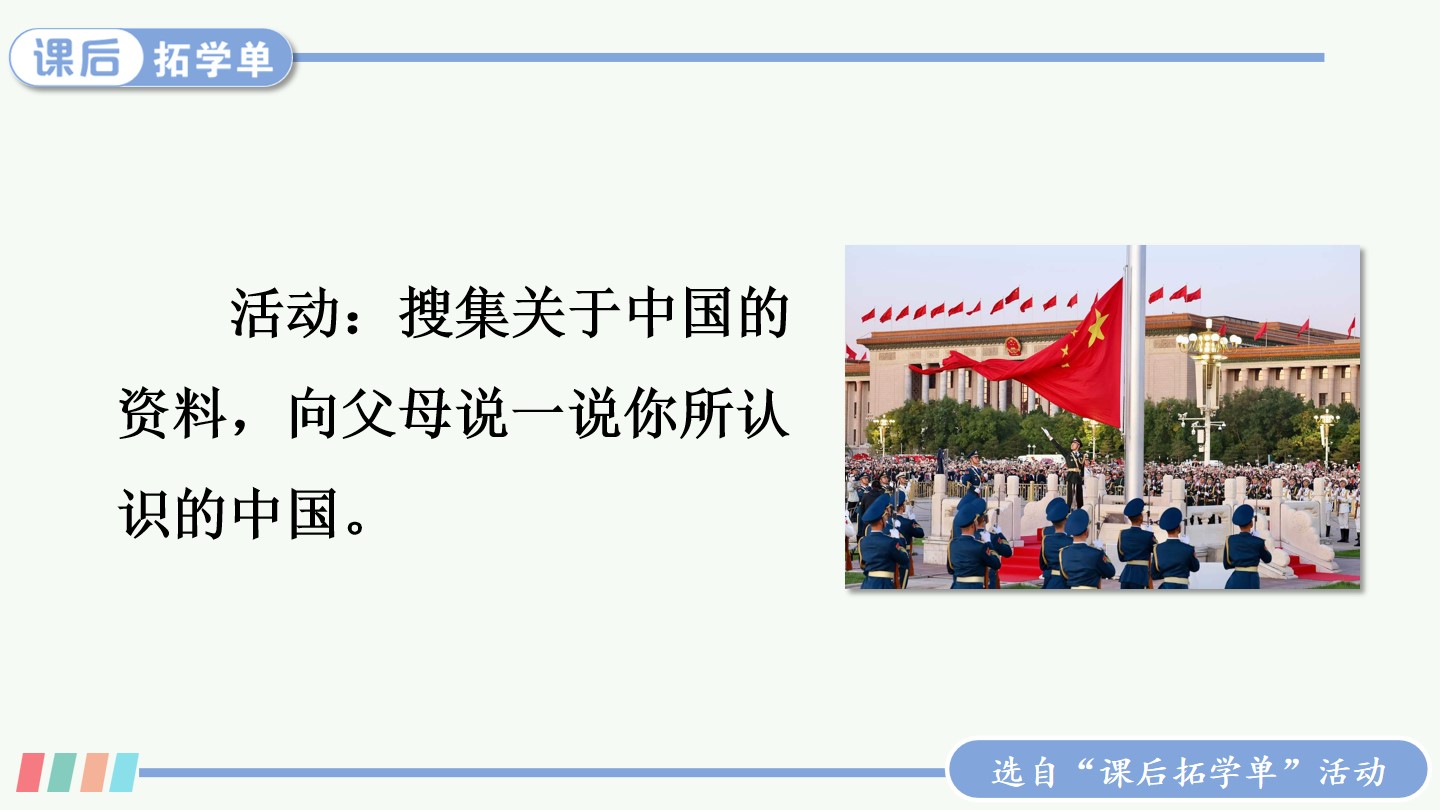 课后 拓学单

活动：搜集关于中国的资料，向父母说一说你所认识的中国。

选自“课后拓学单”活动